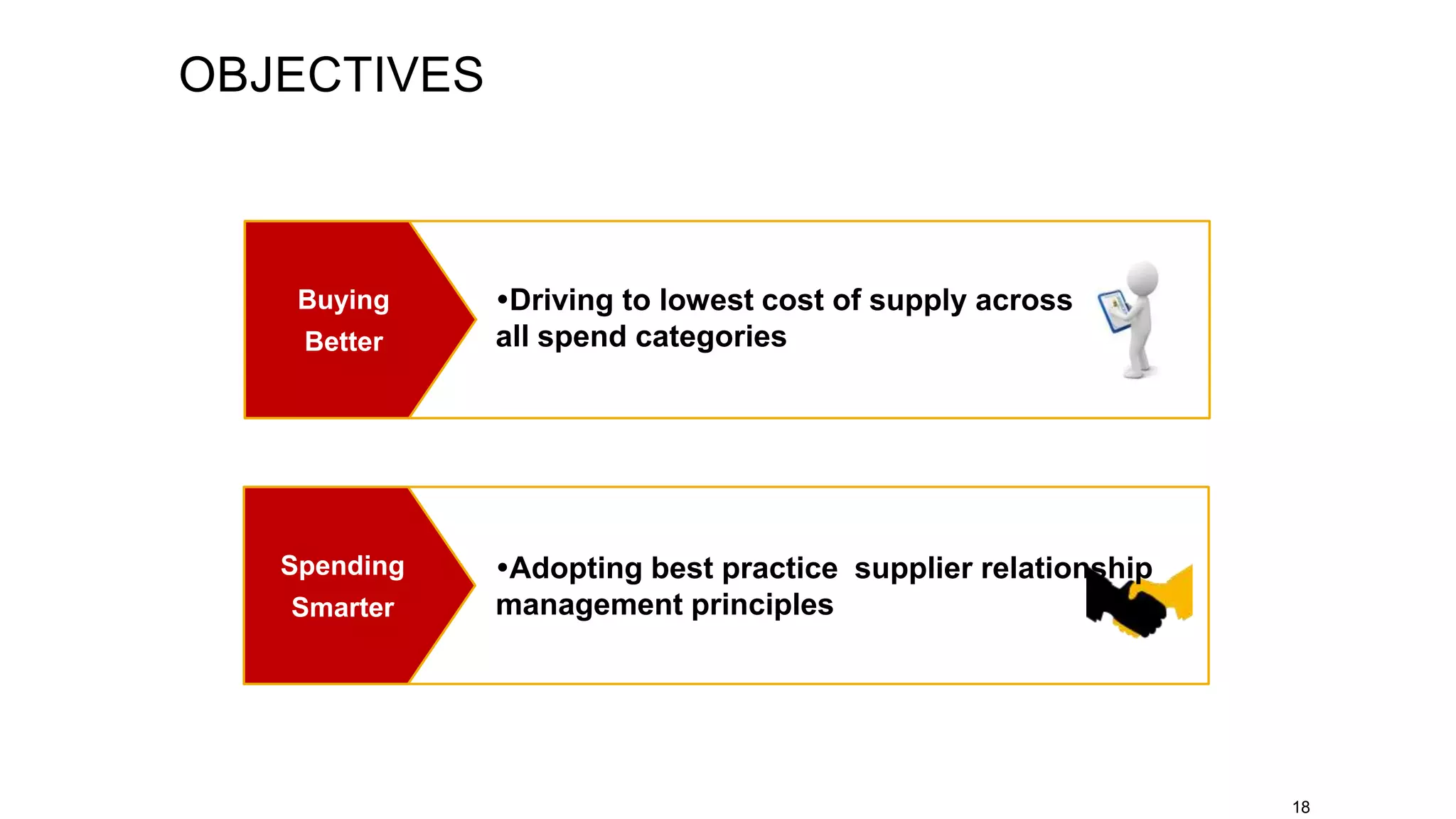 OBJECTIVES

Buying Better

•Driving to lowest cost of supply across all spend categories

Spending Smarter

•Adopting best practice supplier relationship management principles

18